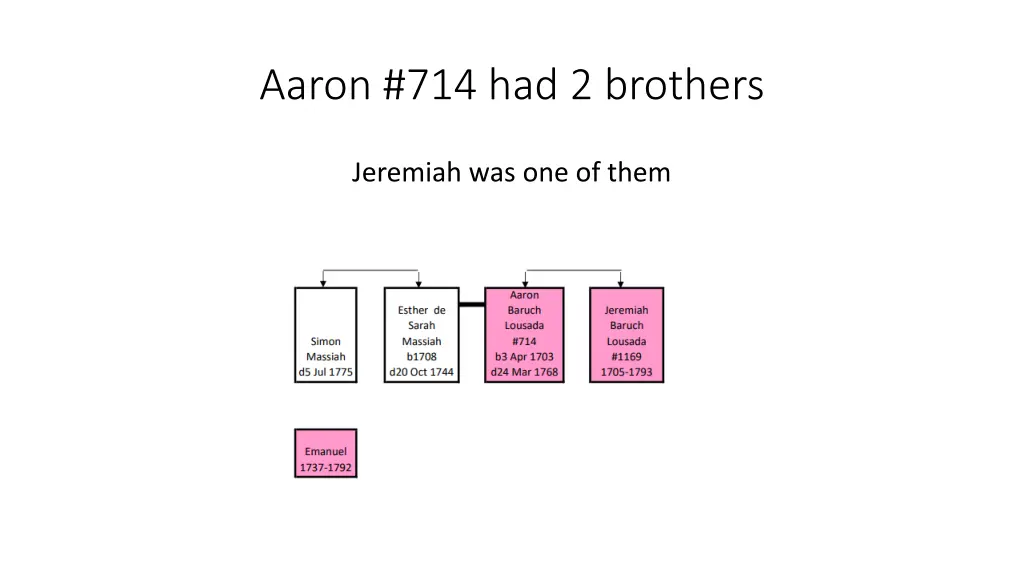 Aaron #714 had 2 brothers

Jeremiah was one of them

Simon Massiah d5 Jul 1775

Esther de Sarah Massiah b1708 d20 Oct 1744

Aaron Baruch Lousada #714 b3 Apr 1703 d24 Mar 1768

Jeremiah Baruch Lousada #1169 1705-1793

Emanuel 1737-1792